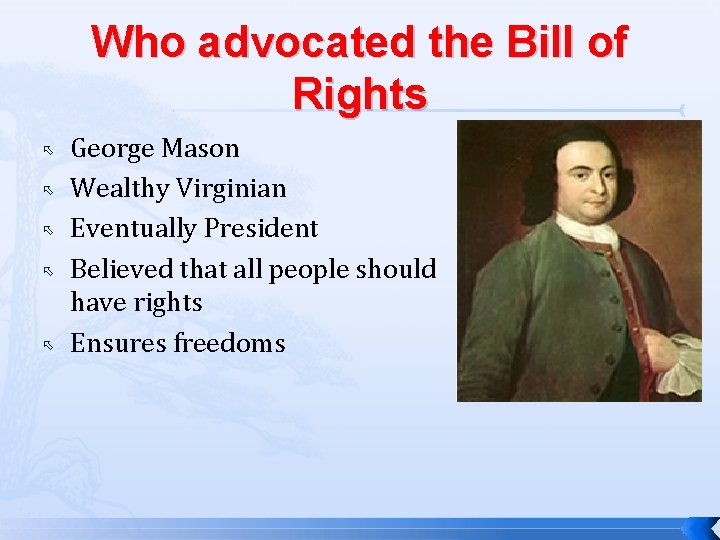 Who advocated the Bill of Rights

George Mason
Wealthy Virginian
Eventually President
Believed that all people should have rights
Ensures freedoms